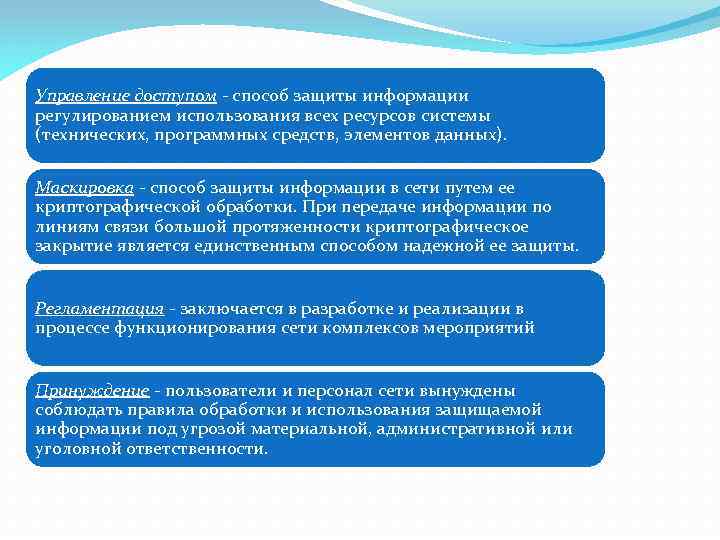 Управление доступом - способ защиты информации регулированием использования всех ресурсов системы (технических, программных средств, элементов данных).

Маскировка - способ защиты информации в сети путем ее криптографической обработки. При передаче информации по линиям связи большой протяженности криптографическое закрытие является единственным способом надежной ее защиты.

Регламентация - заключается в разработке и реализации в процессе функционирования сети комплексов мероприятий

Принуждение - пользователи и персонал сети вынуждены соблюдать правила обработки и использования защищаемой информации под угрозой материальной, административной или уголовной ответственности.